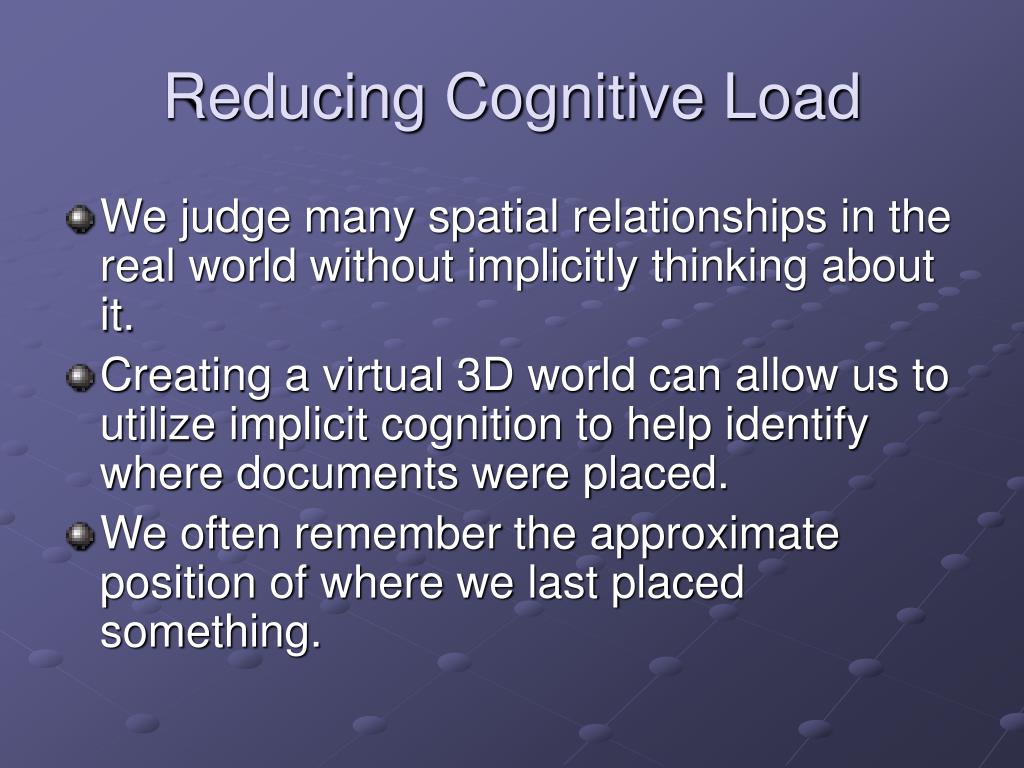 Reducing Cognitive Load

We judge many spatial relationships in the real world without implicitly thinking about it.

Creating a virtual 3D world can allow us to utilize implicit cognition to help identify where documents were placed.

We often remember the approximate position of where we last placed something.